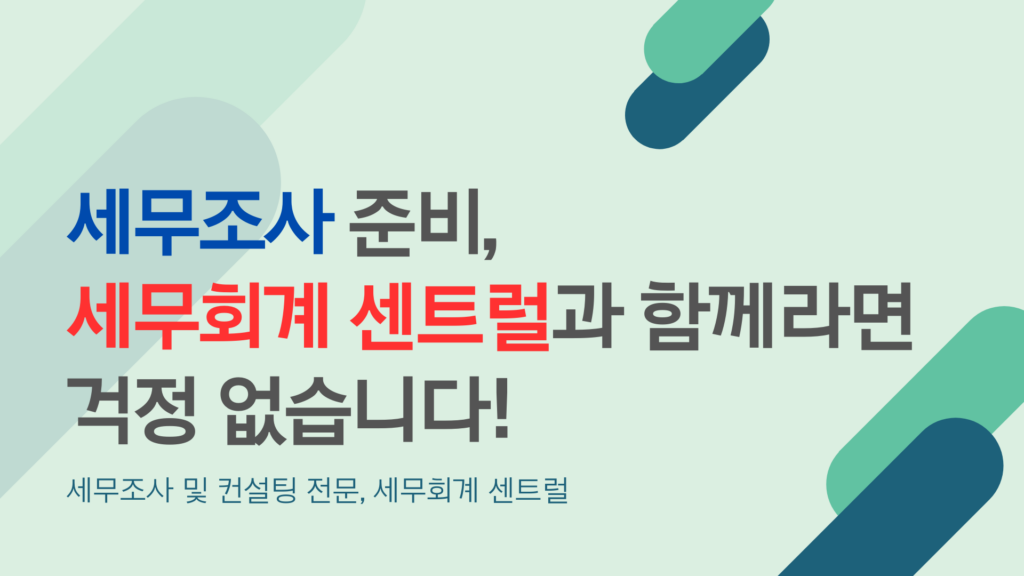 세무조사 준비,
세무회계 센트럴과 함께라면
걱정 없습니다!

세무조사 및 컨설팅 전문, 세무회계 센트럴